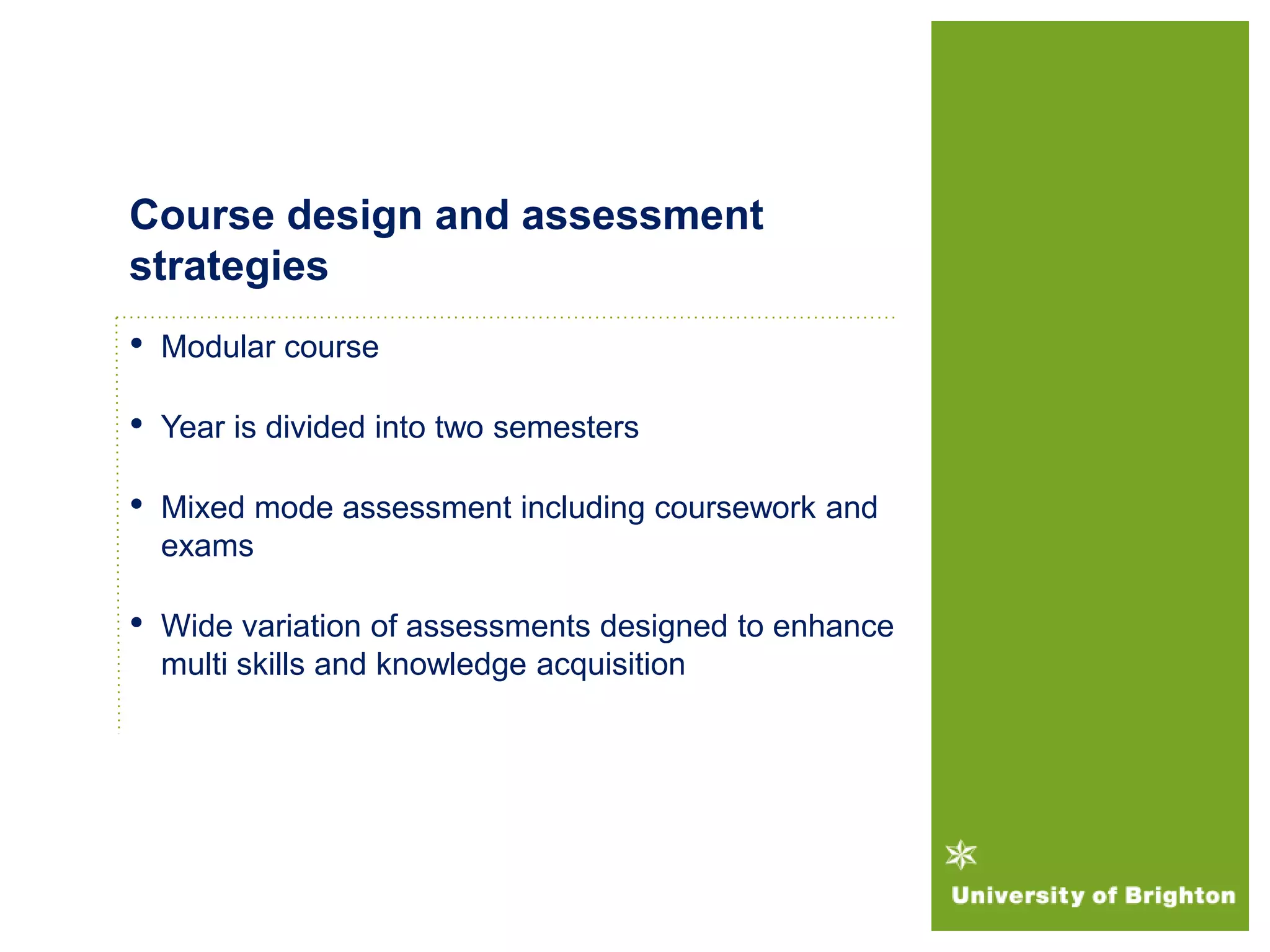 Course design and assessment strategies

• Modular course

• Year is divided into two semesters

• Mixed mode assessment including coursework and exams

• Wide variation of assessments designed to enhance multi skills and knowledge acquisition

University of Brighton